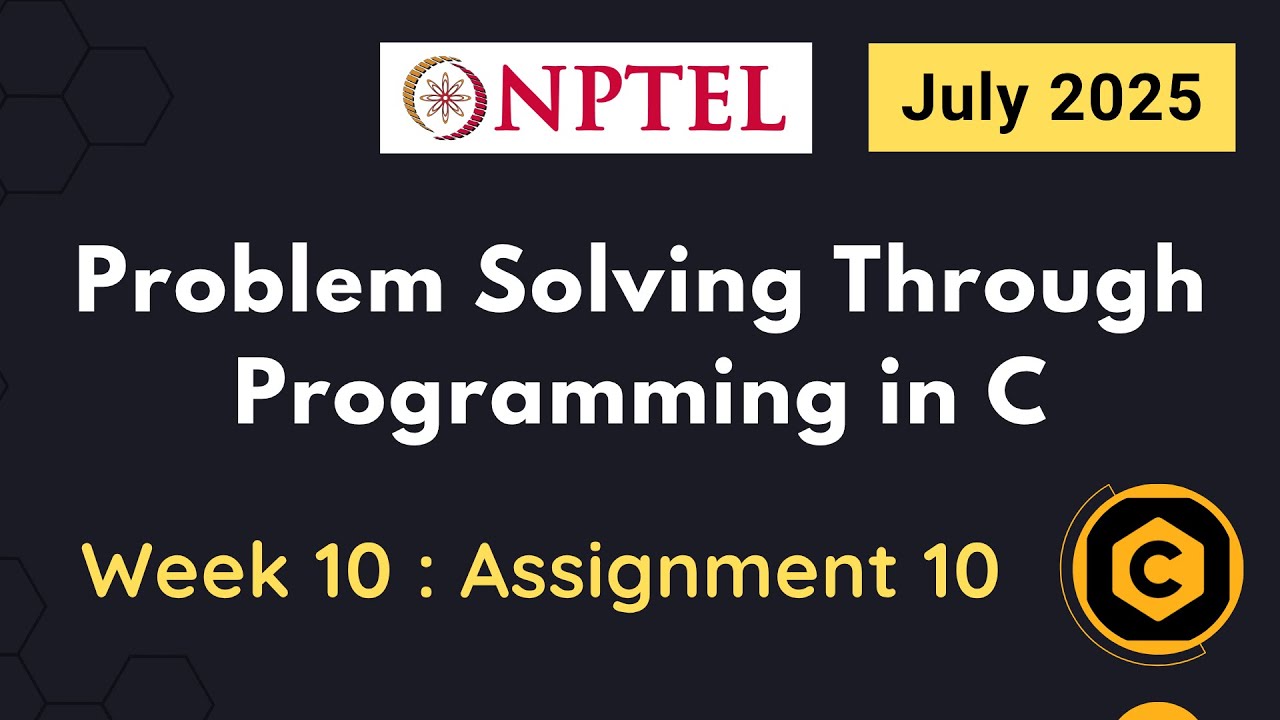 NPTEL

July 2025

Problem Solving Through Programming in C

Week 10 : Assignment 10

C